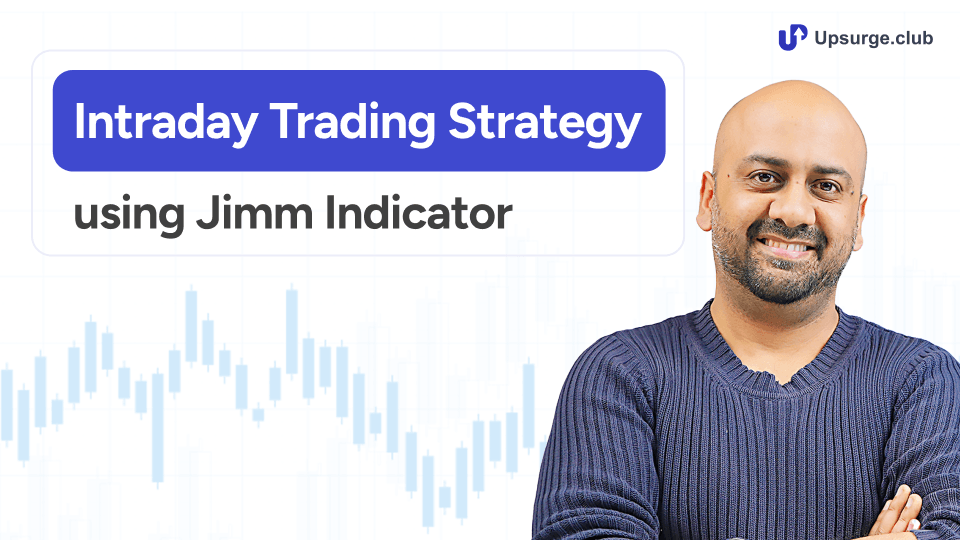 Upsurge.club

Intraday Trading Strategy

using Jimm Indicator